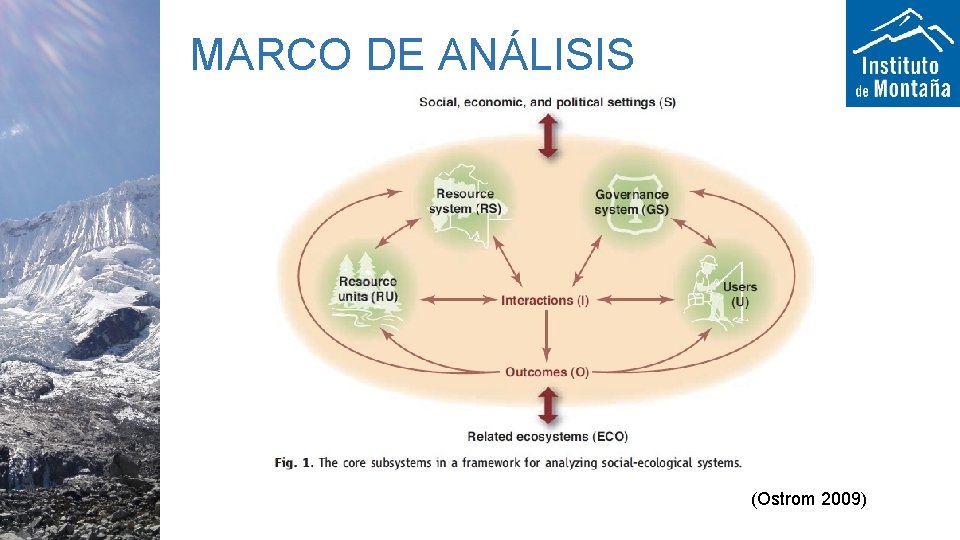 MARCO DE ANÁLISIS

Instituto de Montaña

Social, economic, and political settings (S)

Resource system (RS)

Governance system (GS)

Resource units (RU)

Interactions (I)

Users (U)

Outcomes (O)

Related ecosystems (ECO)

Fig. 1. The core subsystems in a framework for analyzing social-ecological systems.

(Ostrom 2009)